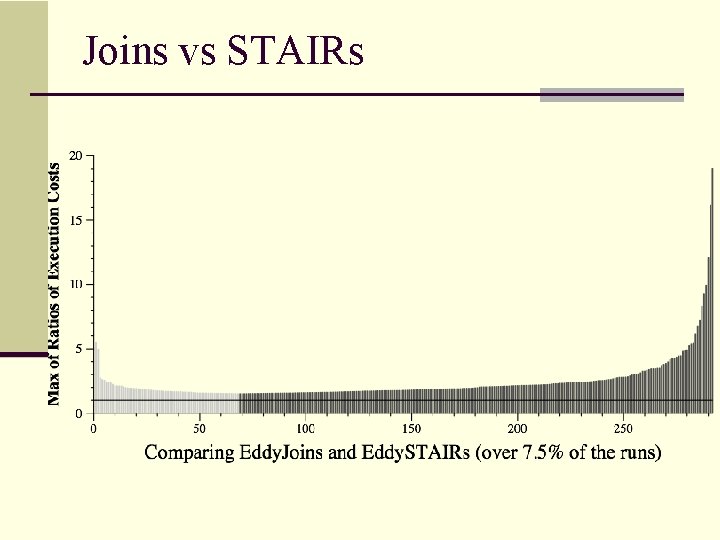 Joins vs STAIRs

Max of Ratios of Execution Costs

20
15
10
5
0

0 50 100 150 200 250

Comparing EddyJoins and EddySTAIRs (over 7.5% of the runs)